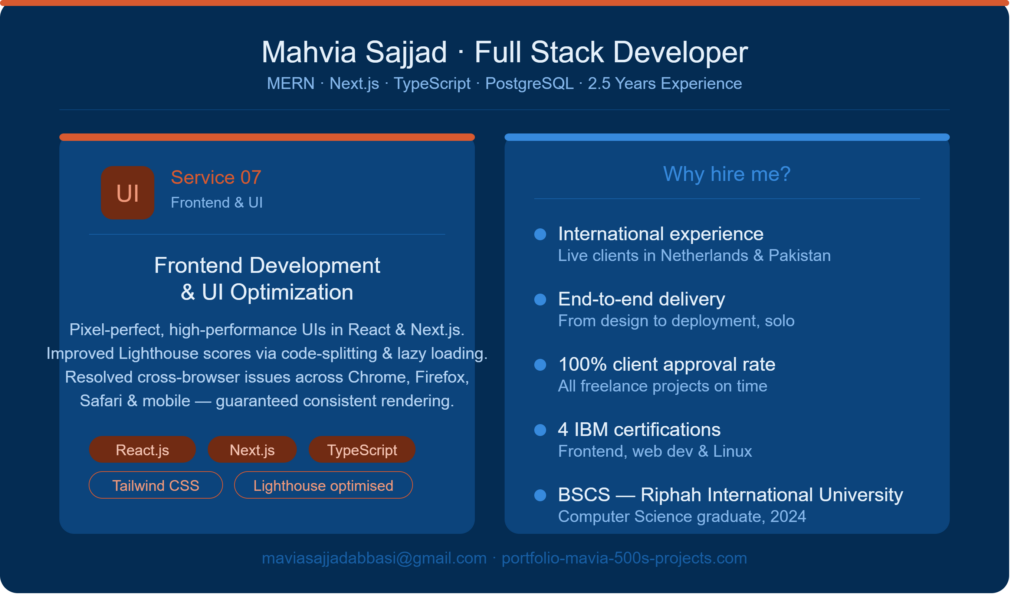 Mahvia Sajjad · Full Stack Developer
MERN · Next.js · TypeScript · PostgreSQL · 2.5 Years Experience

UI
Service 07
Frontend & UI

Frontend Development & UI Optimization

Pixel-perfect, high-performance UIs in React & Next.js. Improved Lighthouse scores via code-splitting & lazy loading. Resolved cross-browser issues across Chrome, Firefox, Safari & mobile — guaranteed consistent rendering.

React.js
Next.js
TypeScript
Tailwind CSS
Lighthouse optimised

Why hire me?

International experience
Live clients in Netherlands & Pakistan

End-to-end delivery
From design to deployment, solo

100% client approval rate
All freelance projects on time

4 IBM certifications
Frontend, web dev & Linux

BSCS — Riphah International University
Computer Science graduate, 2024

maviasajjadabbasi@gmail.com · portfolio-mavia-500s-projects.com